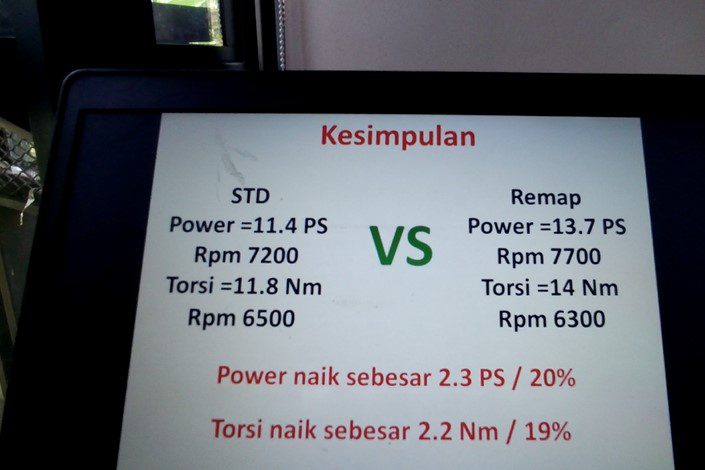 Kesimpulan

STD
Power =11.4 PS
Rpm 7200
Torsi =11.8 Nm
Rpm 6500

VS

Remap
Power =13.7 PS
Rpm 7700
Torsi =14 Nm
Rpm 6300

Power naik sebesar 2.3 PS / 20%

Torsi naik sebesar 2.2 Nm / 19%